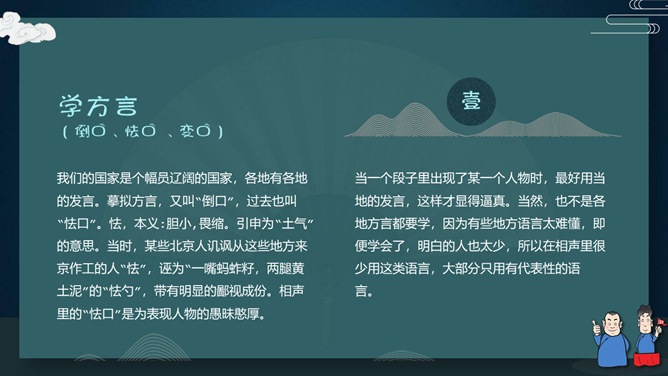 学方言
（倒口、怯口、变口）

我们的国家是个幅员辽阔的国家，各地有各地的发言。摹拟方言，又叫“倒口”，过去也叫“怯口”。怯，本义：胆小，畏缩。引申为“土气”的意思。当时，某些北京人讥讽从这些地方来京作工的人“怯”，诬为“一嘴蚂蚱籽，两腿黄土泥”的“怯勺”，带有明显的鄙视成份。相声里的“怯口”是为表现人物的愚昧憨厚。

壹

当一个段子里出现了某一个人物时，最好用当地的发言，这样才显得逼真。当然，也不是各地方言都要学，因为有些地方语言太难懂，即便学会了，明白的人也太少，所以在相声里很少用这类语言，大部分只用有代表性的语言。